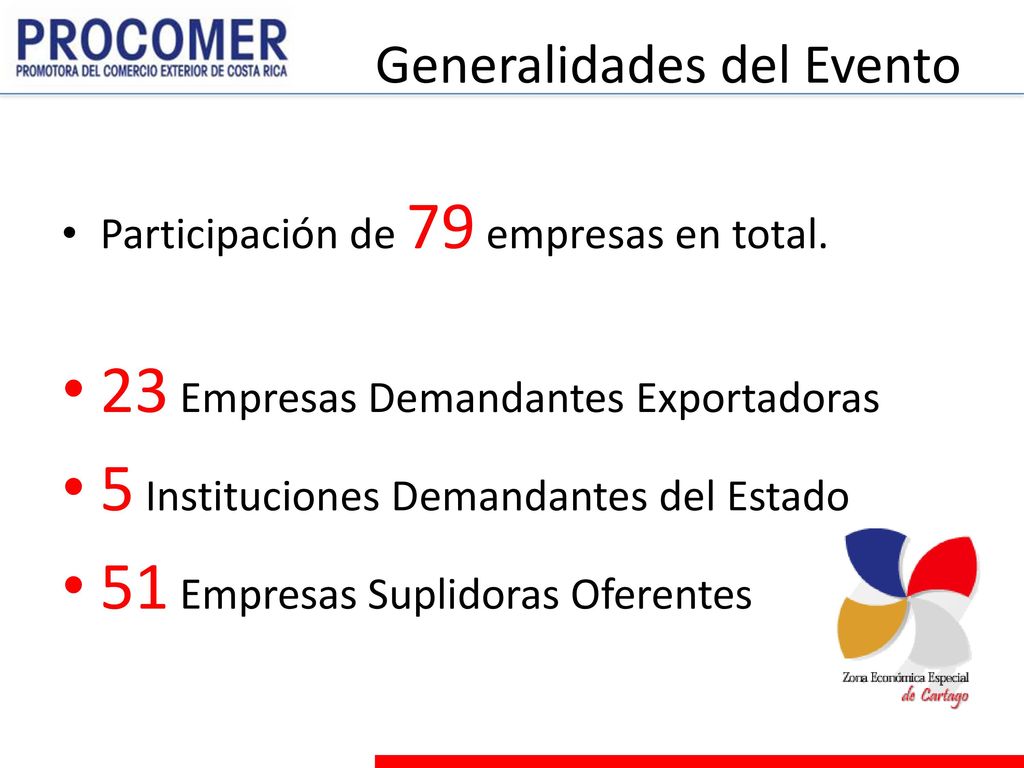 PROCOMER
PROMOTORA DEL COMERCIO EXTERIOR DE COSTA RICA

Generalidades del Evento

• Participación de 79 empresas en total.

• 23 Empresas Demandantes Exportadoras
• 5 Instituciones Demandantes del Estado
• 51 Empresas Suplidoras Oferentes

Zona Económica Especial de Cartago